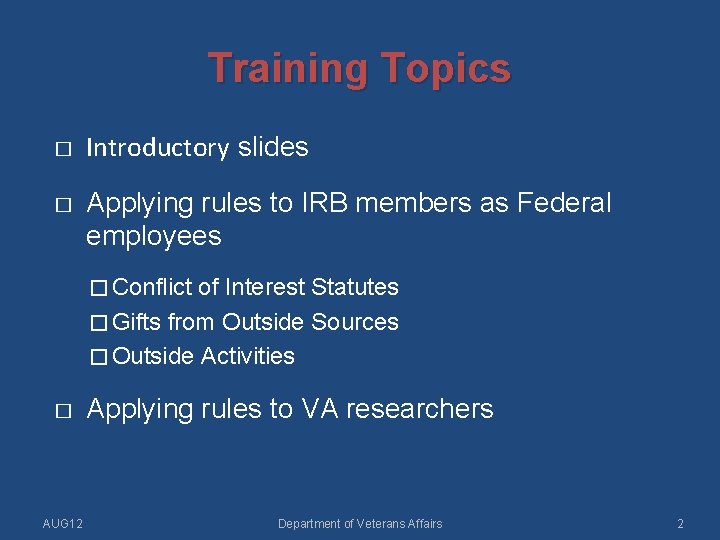 Training Topics

□ Introductory slides

□ Applying rules to IRB members as Federal employees

□ Conflict of Interest Statutes
□ Gifts from Outside Sources
□ Outside Activities

□ Applying rules to VA researchers

AUG12 Department of Veterans Affairs 2